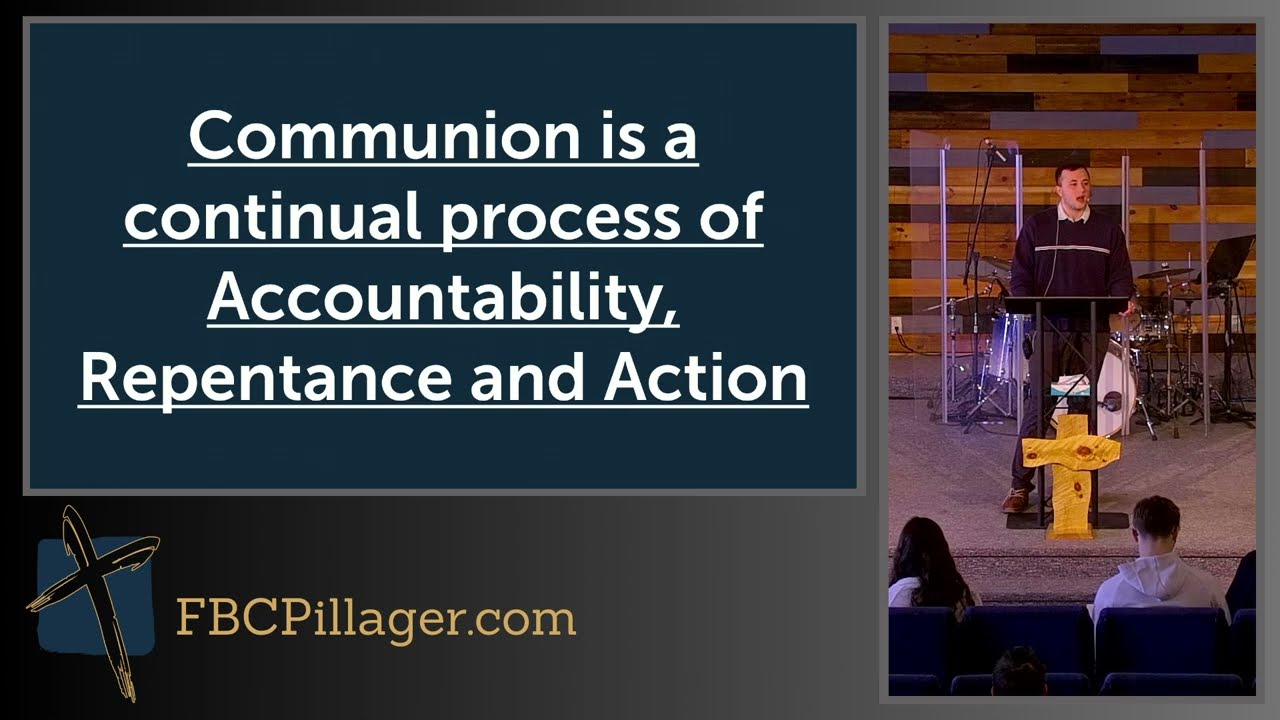 Communion is a continual process of Accountability, Repentance and Action

FBCPillager.com